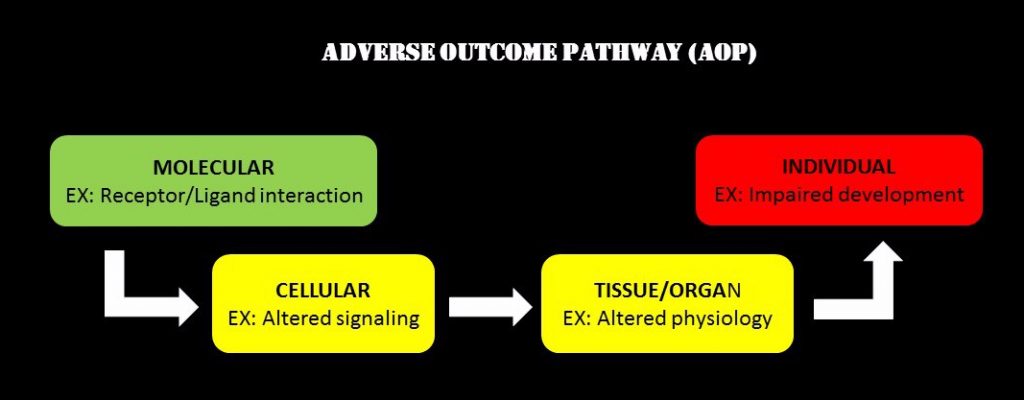 ADVERSE OUTCOME PATHWAY (AOP)

MOLECULAR
EX: Receptor/Ligand interaction

CELLULAR
EX: Altered signaling

TISSUE/ORGAN
EX: Altered physiology

INDIVIDUAL
EX: Impaired development